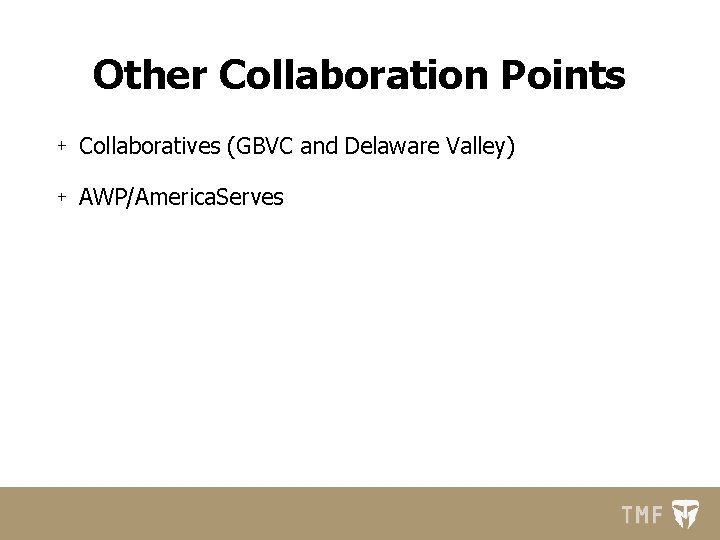 Other Collaboration Points

+ Collaboratives (GBVC and Delaware Valley)

+ AWP/AmericaServes

TMF